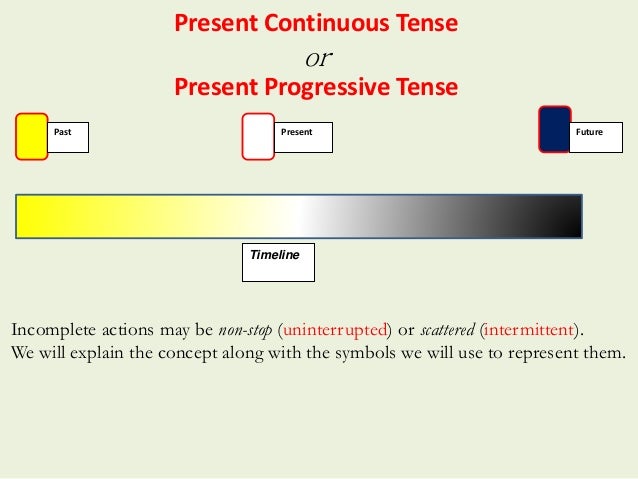 Present Continuous Tense
or
Present Progressive Tense

Past

Present

Future

Timeline

Incomplete actions may be non-stop (uninterrupted) or scattered (intermittent).
We will explain the concept along with the symbols we will use to represent them.